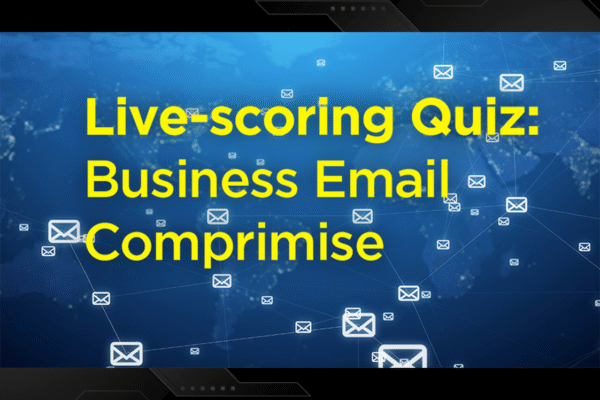 Live-scoring Quiz: Business Email Comprimise